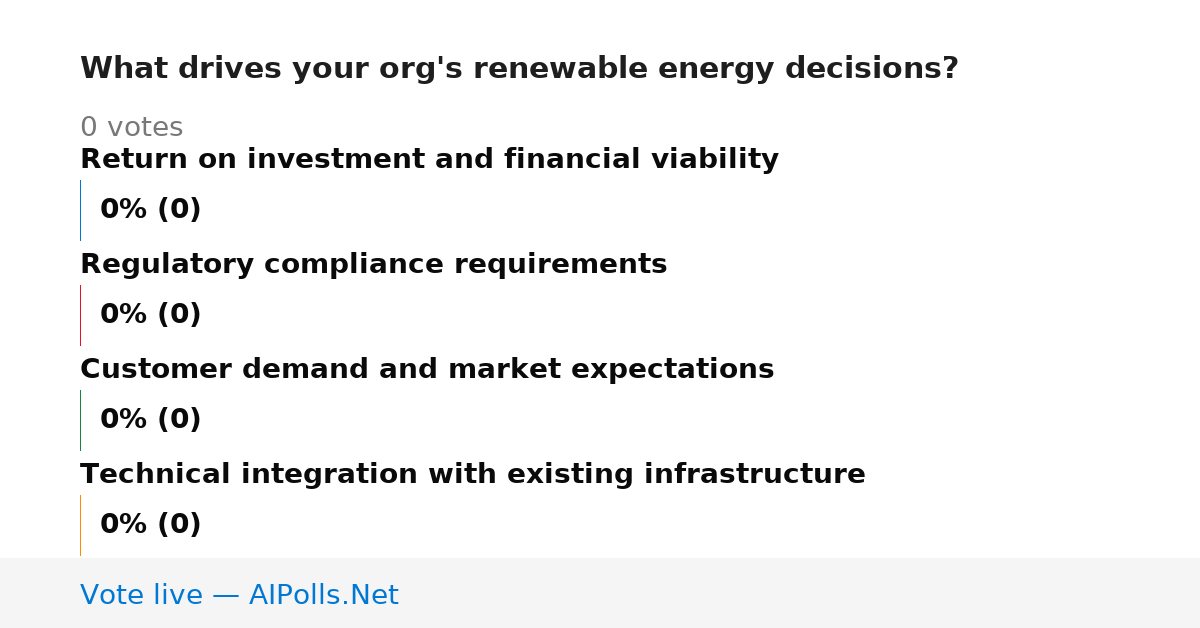 What drives your org's renewable energy decisions?

0 votes

Return on investment and financial viability

0% (0)

Regulatory compliance requirements

0% (0)

Customer demand and market expectations

0% (0)

Technical integration with existing infrastructure

0% (0)

Vote live — AIPolls.Net